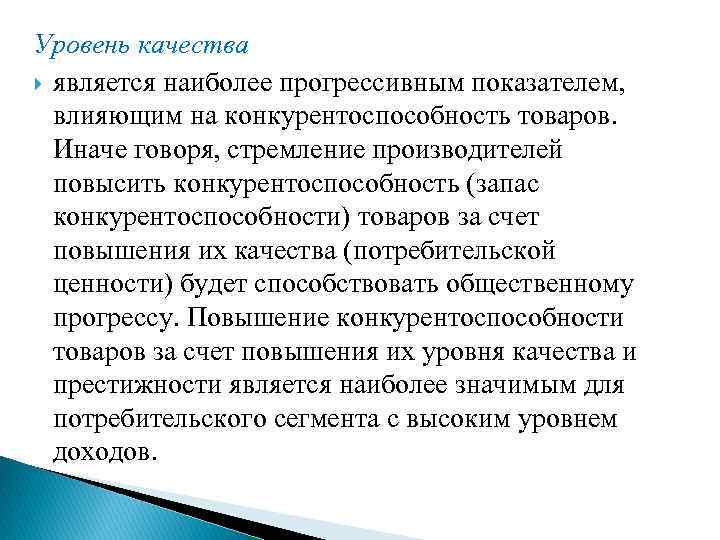 Уровень качества

является наиболее прогрессивным показателем, влияющим на конкурентоспособность товаров. Иначе говоря, стремление производителей повысить конкурентоспособность (запас конкурентоспособности) товаров за счет повышения их качества (потребительской ценности) будет способствовать общественному прогрессу. Повышение конкурентоспособности товаров за счет повышения их уровня качества и престижности является наиболее значимым для потребительского сегмента с высоким уровнем доходов.